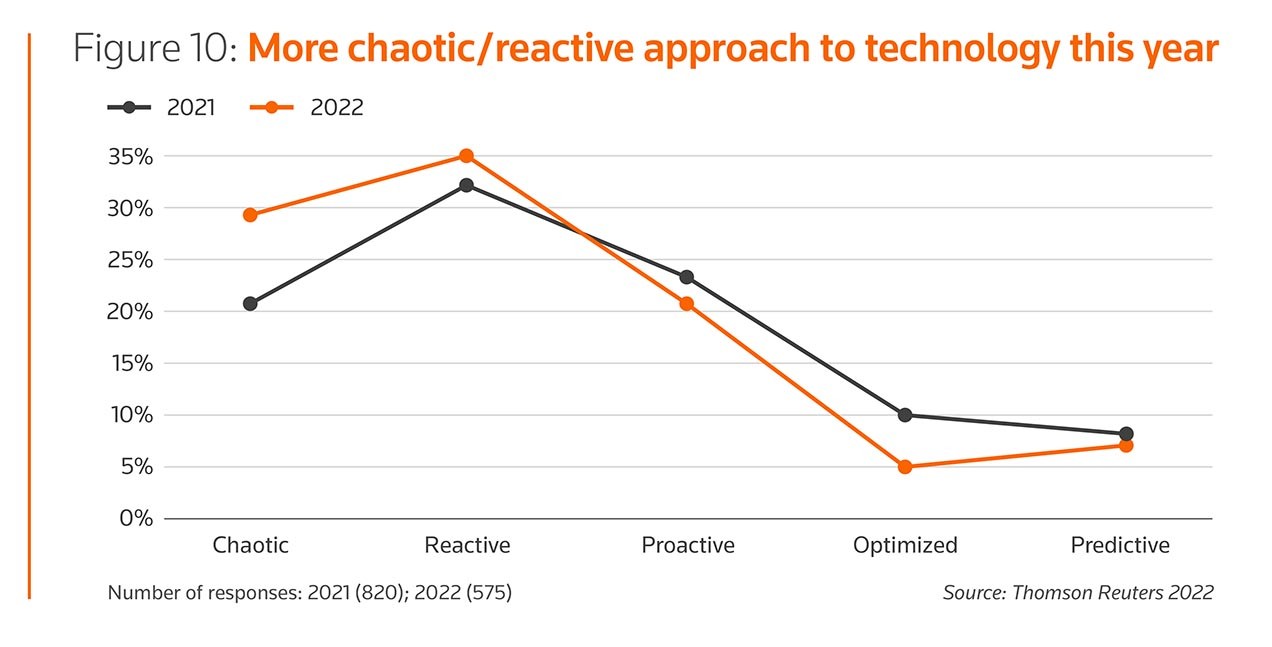 Figure 10: More chaotic/reactive approach to technology this year

2021 2022

35%
30%
25%
20%
15%
10%
5%
0%

Chaotic Reactive Proactive Optimized Predictive

Number of responses: 2021 (820); 2022 (575)

Source: Thomson Reuters 2022